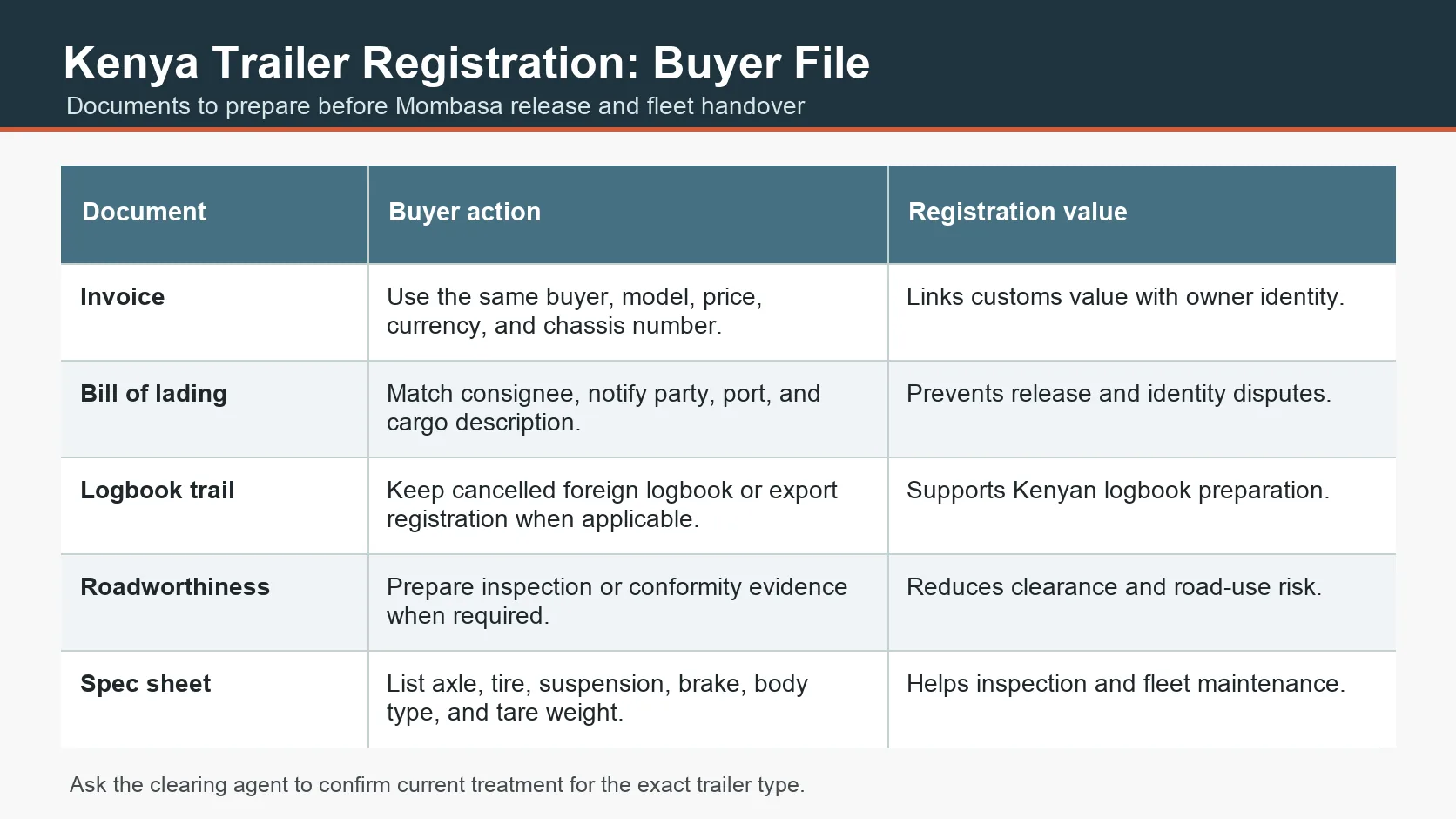 Kenya Trailer Registration: Buyer File
Documents to prepare before Mombasa release and fleet handover

| Document | Buyer action | Registration value |
|---|---|---|
| Invoice | Use the same buyer, model, price, currency, and chassis number. | Links customs value with owner identity. |
| Bill of lading | Match consignee, notify party, port, and cargo description. | Prevents release and identity disputes. |
| Logbook trail | Keep cancelled foreign logbook or export registration when applicable. | Supports Kenyan logbook preparation. |
| Roadworthiness | Prepare inspection or conformity evidence when required. | Reduces clearance and road-use risk. |
| Spec sheet | List axle, tire, suspension, brake, body type, and tare weight. | Helps inspection and fleet maintenance. |

Ask the clearing agent to confirm current treatment for the exact trailer type.